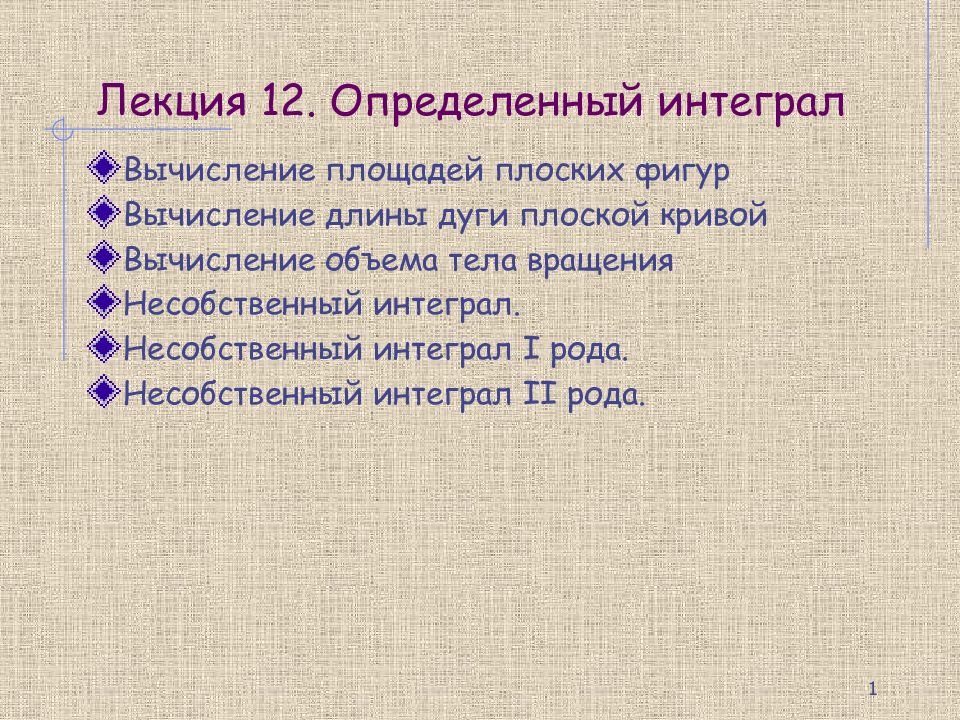 Лекция 12. Определенный интеграл

Вычисление площадей плоских фигур
Вычисление длины дуги плоской кривой
Вычисление объема тела вращения
Несобственный интеграл.
Несобственный интеграл I рода.
Несобственный интеграл II рода.

1